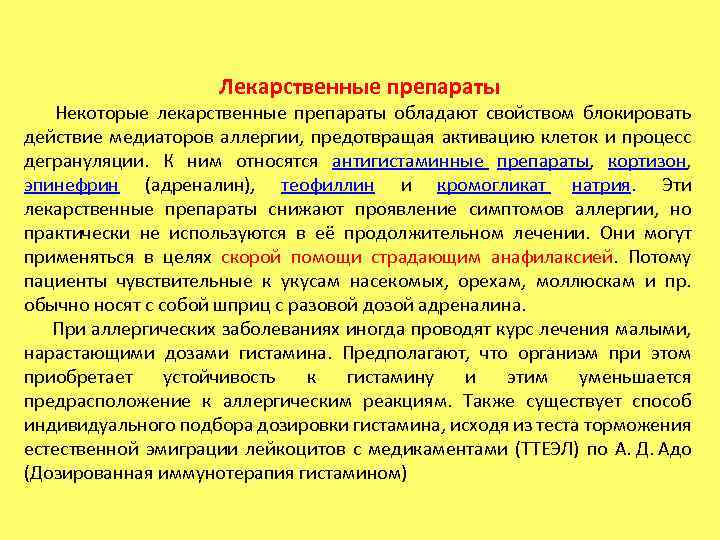 Лекарственные препараты

Некоторые лекарственные препараты обладают свойством блокировать действие медиаторов аллергии, предотвращая активацию клеток и процесс дегрануляции. К ним относятся антигистаминные препараты, кортизон, эпинефрин (адреналин), теофиллин и кромогликат натрия. Эти лекарственные препараты снижают проявление симптомов аллергии, но практически не используются в её продолжительном лечении. Они могут применяться в целях скорой помощи страдающим анафилаксией. Потому пациенты чувствительные к укусам насекомых, орехам, моллюскам и пр. обычно носят с собой шприц с разовой дозой адреналина.

При аллергических заболеваниях иногда проводят курс лечения малыми, нарастающими дозами гистамина. Предполагают, что организм при этом приобретает устойчивость к гистамину и этим уменьшается предрасположение к аллергическим реакциям. Также существует способ индивидуального подбора дозировки гистамина, исходя из теста торможения естественной эмиграции лейкоцитов с медикаментами (ТТЕЭЛ) по А. Д. Адо (Дозированная иммунотерапия гистамином)